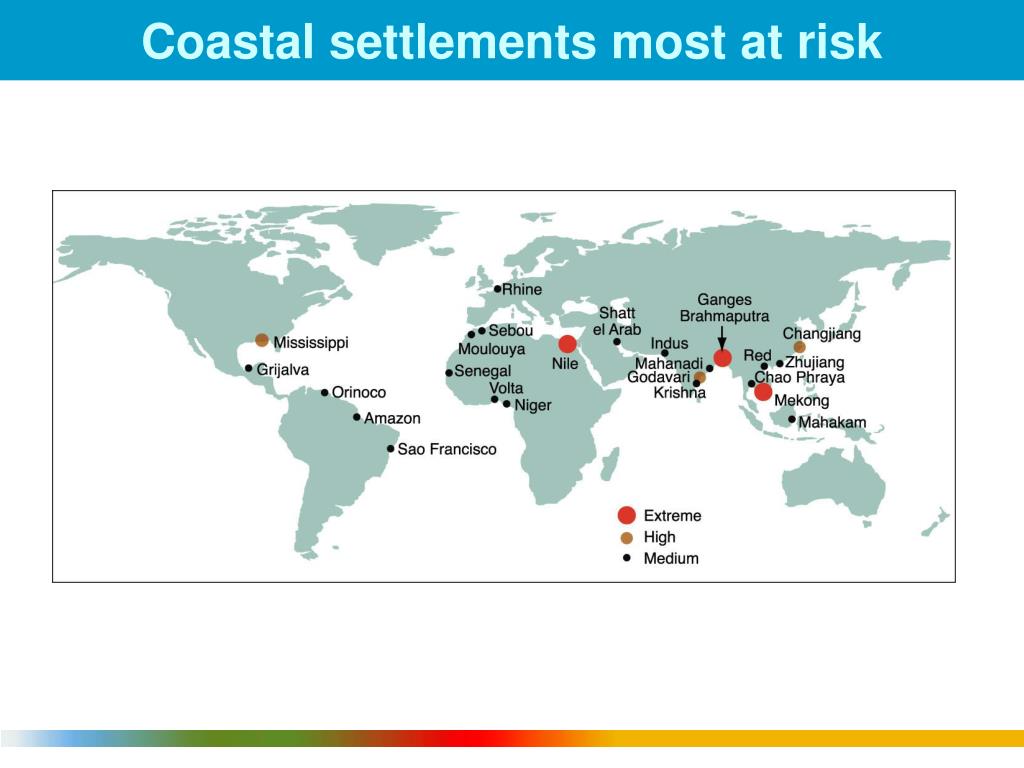 Coastal settlements most at risk

Rhine
Mississippi
Grijalva
Orinoco
Amazon
Sao Francisco
Sebou
Moulouya
Senegal
Volta
Niger
Nile
Shatt el Arab
Indus
Ganges Brahmaputra
Mahanadi
Godavari
Krishna
Changjiang
Red
Zhujiang
Chao Phraya
Mekong
Mahakam

Extreme
High
Medium